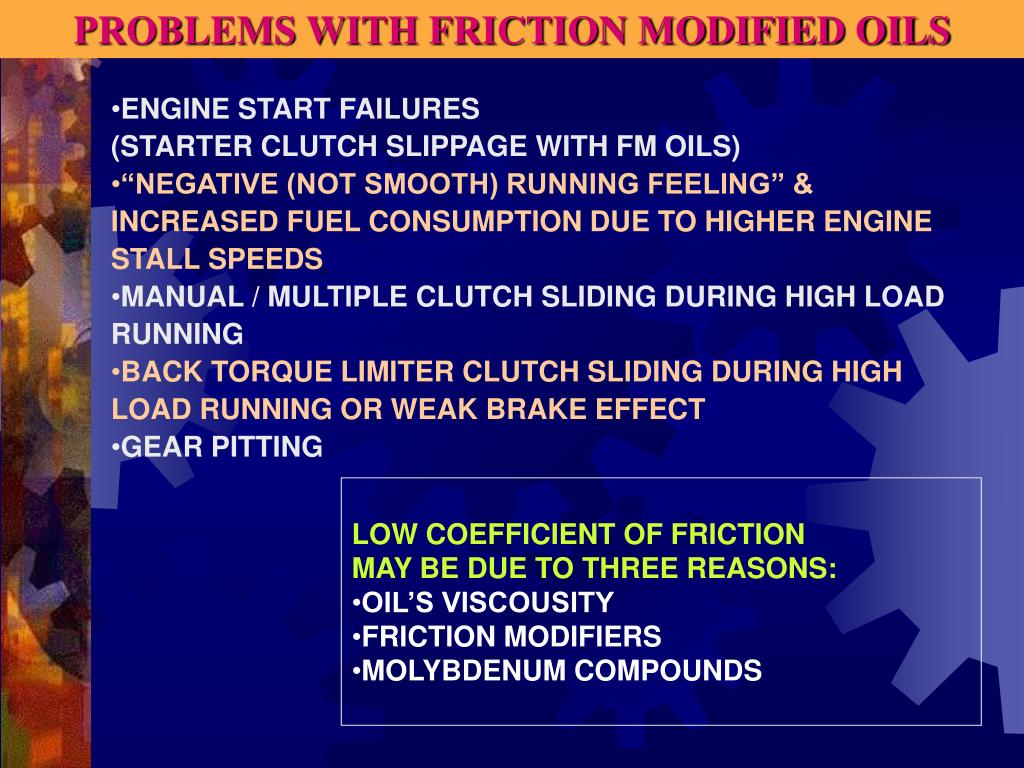 PROBLEMS WITH FRICTION MODIFIED OILS

•ENGINE START FAILURES
(STARTER CLUTCH SLIPPAGE WITH FM OILS)
•“NEGATIVE (NOT SMOOTH) RUNNING FEELING” & INCREASED FUEL CONSUMPTION DUE TO HIGHER ENGINE STALL SPEEDS
•MANUAL / MULTIPLE CLUTCH SLIDING DURING HIGH LOAD RUNNING
•BACK TORQUE LIMITER CLUTCH SLIDING DURING HIGH LOAD RUNNING OR WEAK BRAKE EFFECT
•GEAR PITTING

LOW COEFFICIENT OF FRICTION
MAY BE DUE TO THREE REASONS:
•OIL’S VISCOUSITY
•FRICTION MODIFIERS
•MOLYBDENUM COMPOUNDS